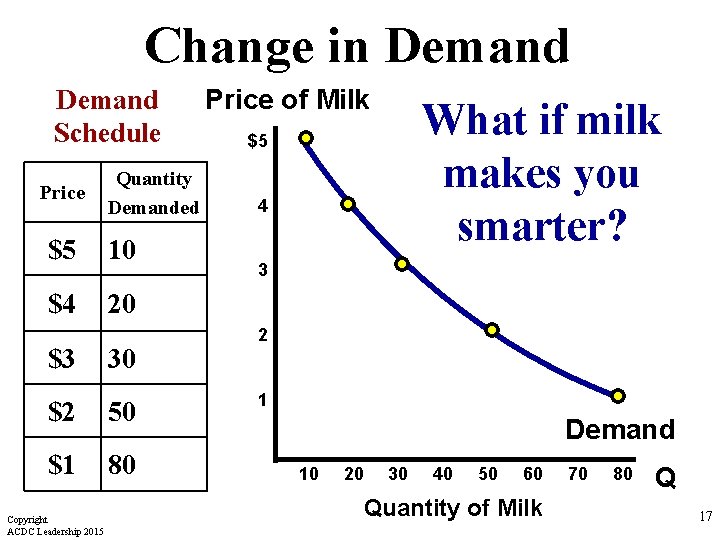 Change in Demand

Demand Schedule

| Price | Quantity Demanded |
|---|---|
| \$5 | 10 |
| \$4 | 20 |
| \$3 | 30 |
| \$2 | 50 |
| \$1 | 80 |

Price of Milk

What if milk makes you smarter?

\$5
4
3
2
1

Demand

10 20 30 40 50 60 70 80 Q

Quantity of Milk

Copyright
ACDC Leadership 2015

17